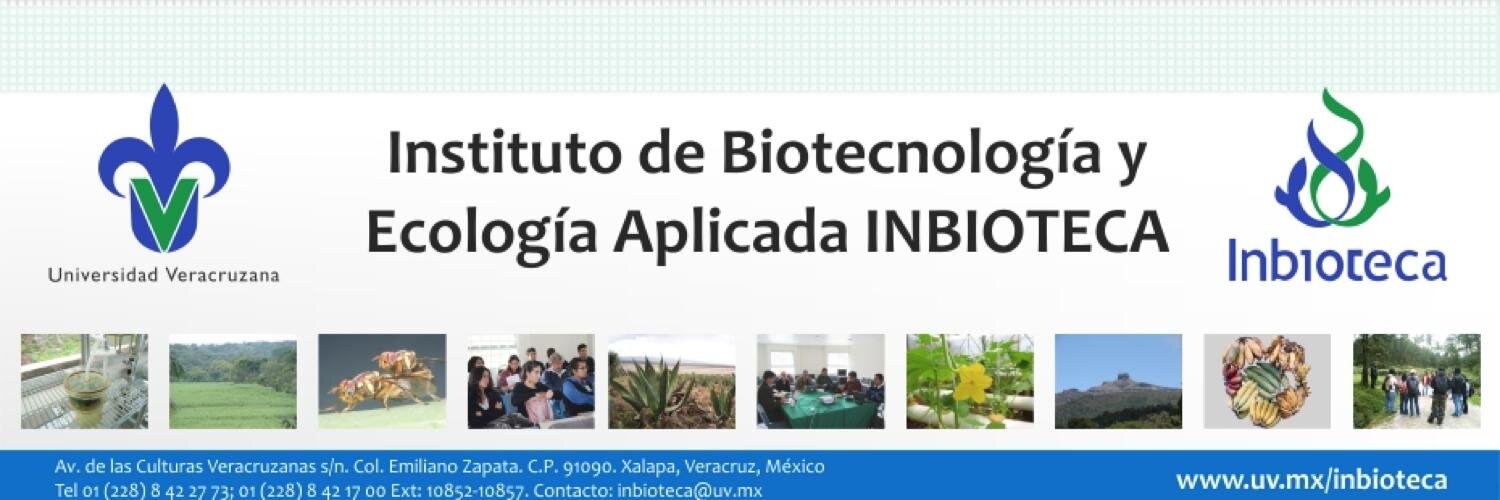 Universidad Veracruzana

Instituto de Biotecnología y Ecología Aplicada INBIOTECA

Inbioteca

Av. de las Culturas Veracruzanas s/n. Col. Emiliano Zapata. C.P. 91090. Xalapa, Veracruz, México
Tel 01 (228) 8 42 27 73; 01 (228) 8 42 17 00 Ext: 10852-10857. Contacto: inbioteca@uv.mx

www.uv.mx/inbioteca